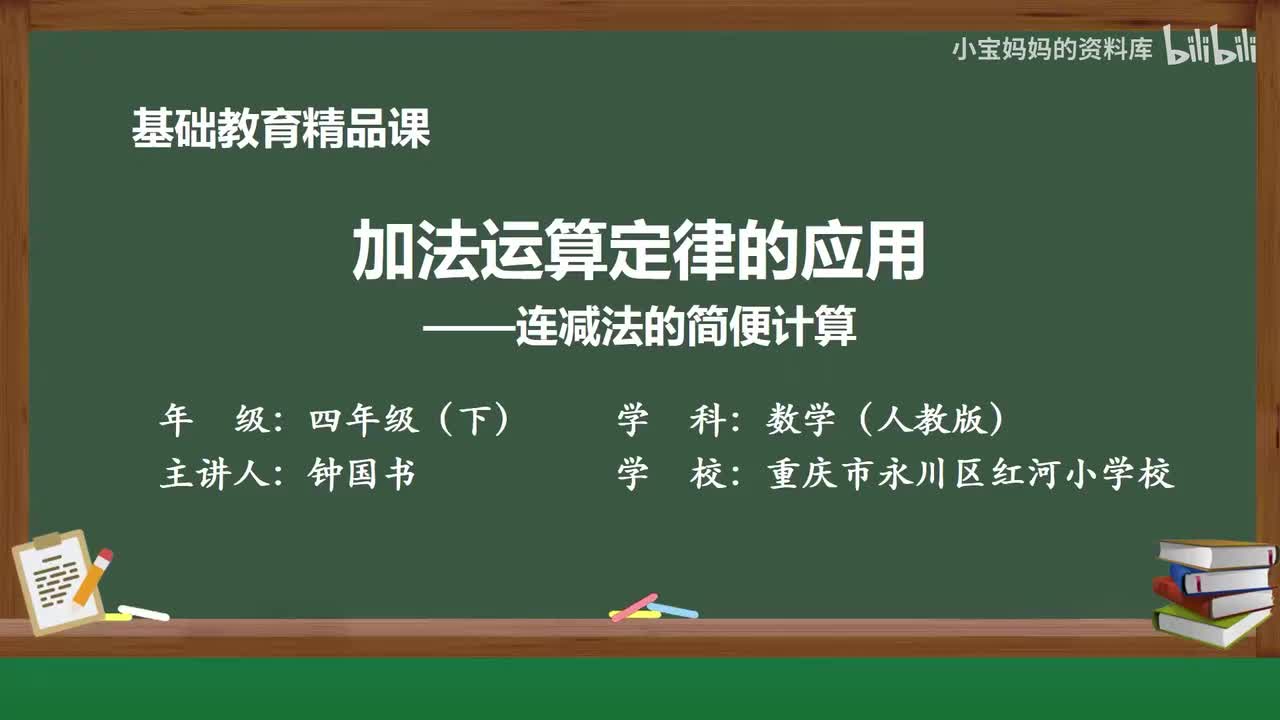 小宝妈妈的资料库 bilibili

基础教育精品课

加法运算定律的应用

——连减法的简便计算

年　级：四年级（下）

学　科：数学（人教版）

主讲人：钟国书

学　校：重庆市永川区红河小学校